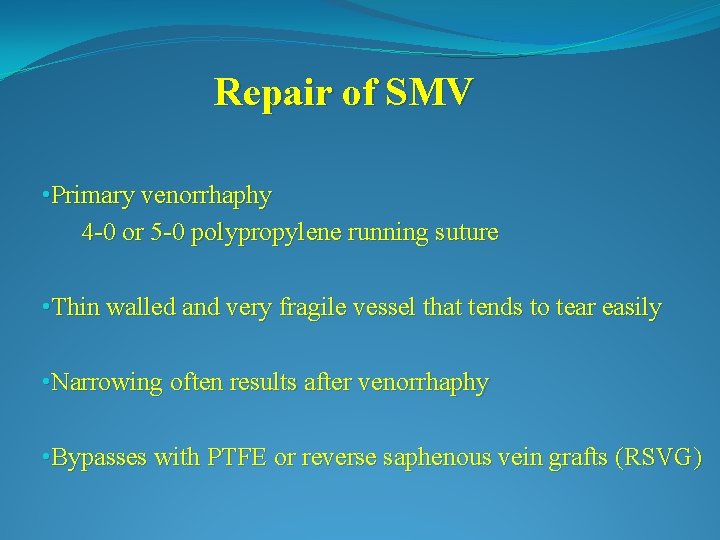 Repair of SMV

•Primary venorrhaphy
4-0 or 5-0 polypropylene running suture

•Thin walled and very fragile vessel that tends to tear easily

•Narrowing often results after venorrhaphy

•Bypasses with PTFE or reverse saphenous vein grafts (RSVG)